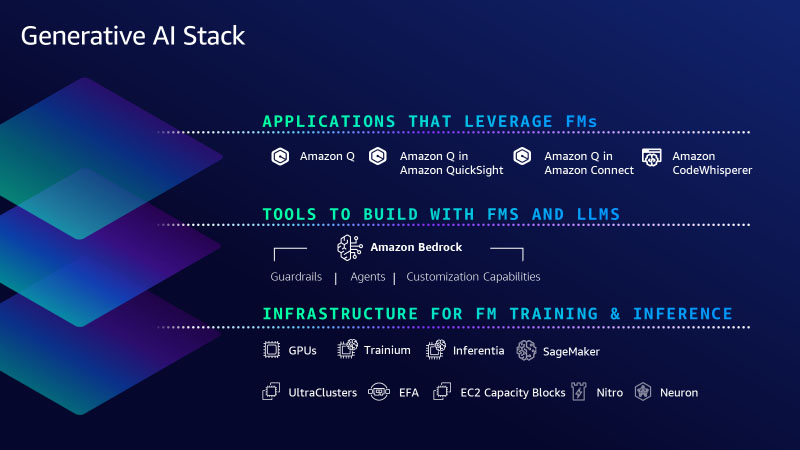 Generative AI Stack

APPLICATIONS THAT LEVERAGE FMs

Amazon Q
Amazon Q in Amazon QuickSight
Amazon Q in Amazon Connect
Amazon CodeWhisperer

TOOLS TO BUILD WITH FMS AND LLMS

Amazon Bedrock

Guardrails | Agents | Customization Capabilities

INFRASTRUCTURE FOR FM TRAINING & INFERENCE

GPUs
Trainium
Inferentia
SageMaker

UltraClusters
EFA
EC2 Capacity Blocks
Nitro
Neuron